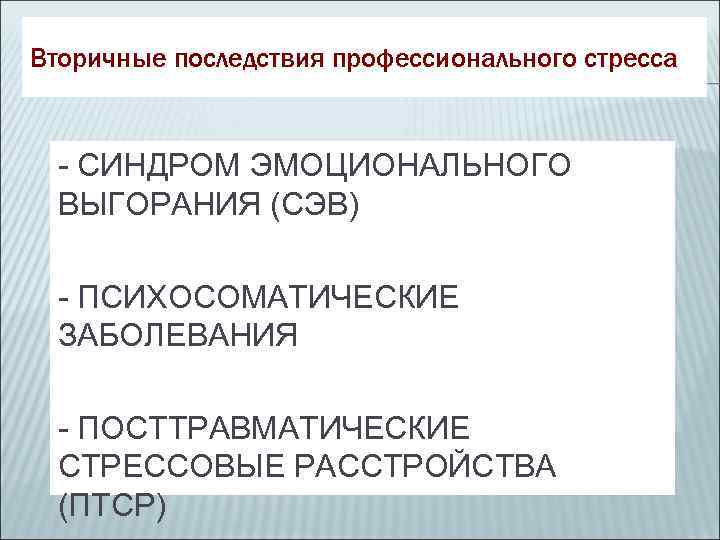 Вторичные последствия профессионального стресса

- СИНДРОМ ЭМОЦИОНАЛЬНОГО ВЫГОРАНИЯ (СЭВ)

- ПСИХОСОМАТИЧЕСКИЕ ЗАБОЛЕВАНИЯ

- ПОСТТРАВМАТИЧЕСКИЕ СТРЕССОВЫЕ РАССТРОЙСТВА (ПТСР)